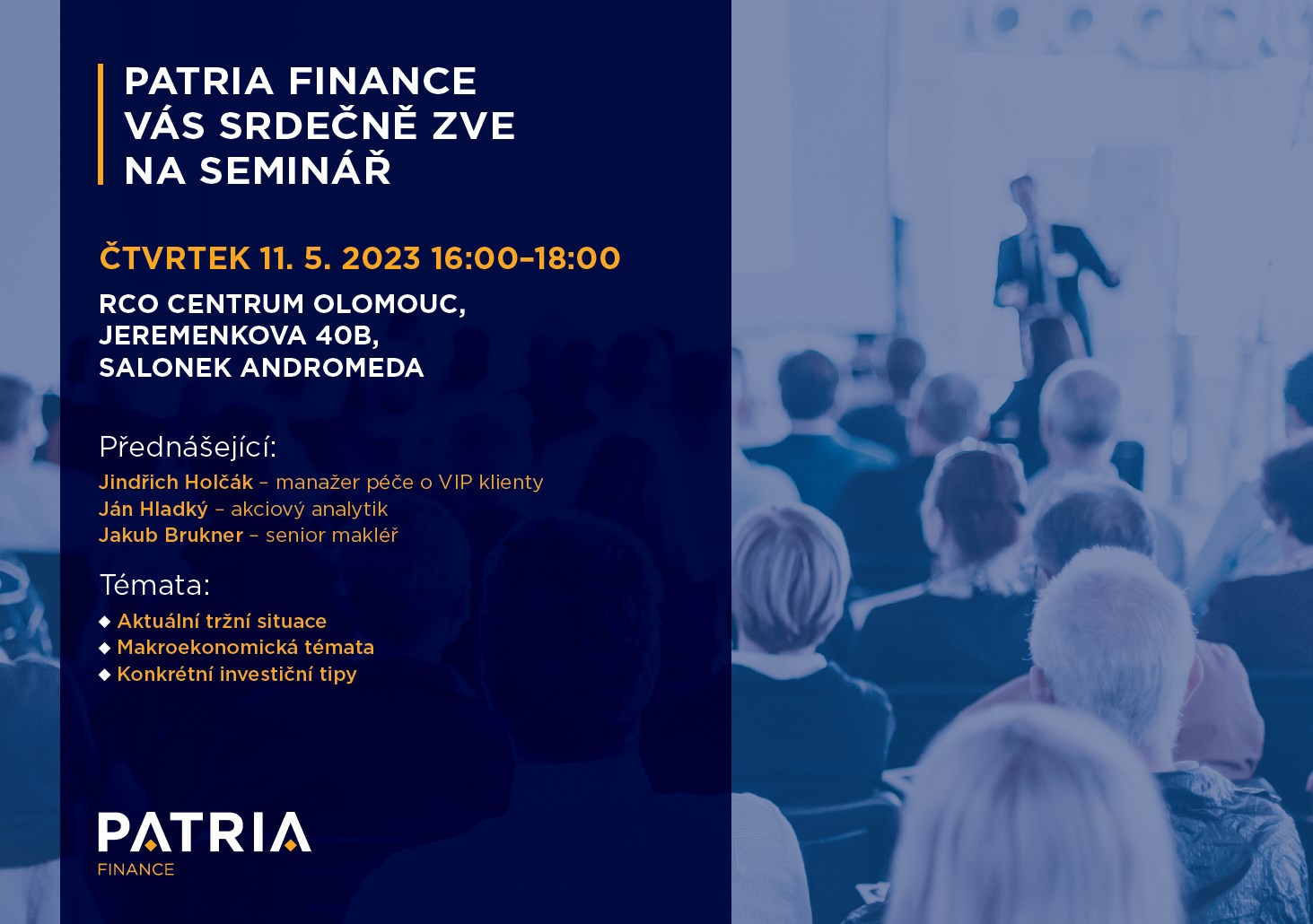 PATRIA FINANCE VÁS SRDEČNĚ ZVE NA SEMINÁŘ

ČTVRTEK 11. 5. 2023 16:00–18:00

RCO CENTRUM OLOMOUC, JEREMENKOVA 40B, SALONEK ANDROMEDA

Přednášející:
Jindřich Holčák – manažer péče o VIP klienty
Ján Hladký – akciový analytik
Jakub Brukner – senior makléř

Témata:
◆ Aktuální tržní situace
◆ Makroekonomická témata
◆ Konkrétní investiční tipy

PATRIA
FINANCE